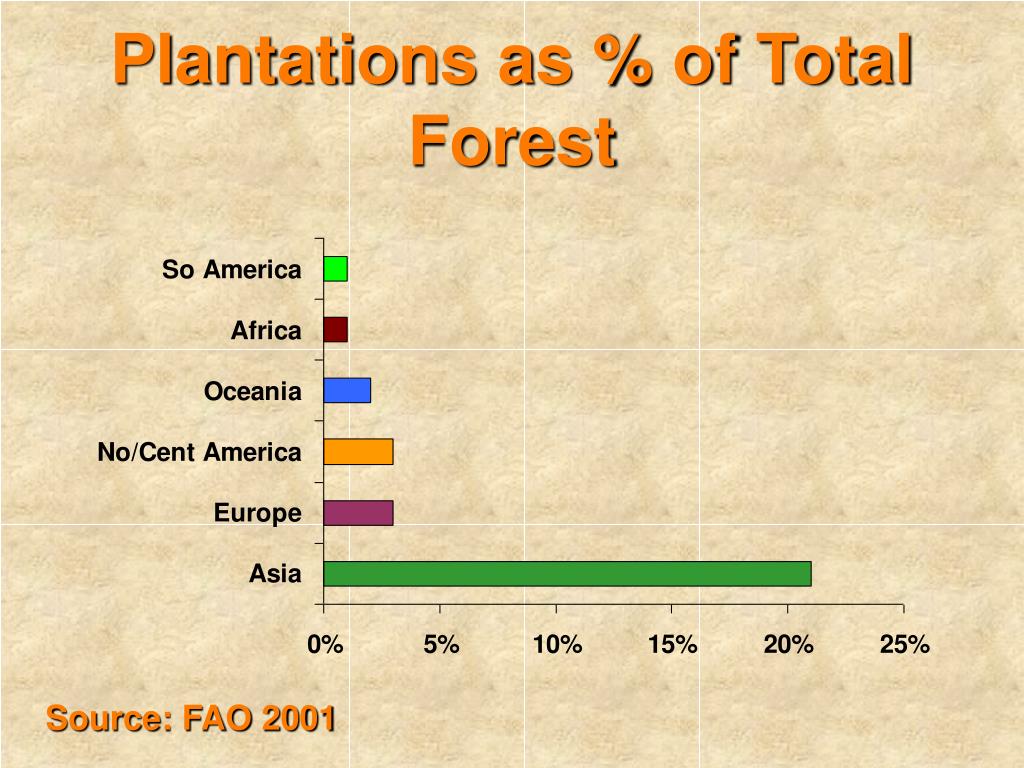 Plantations as % of Total Forest

So America
Africa
Oceania
No/Cent America
Europe
Asia

0%
5%
10%
15%
20%
25%

Source: FAO 2001